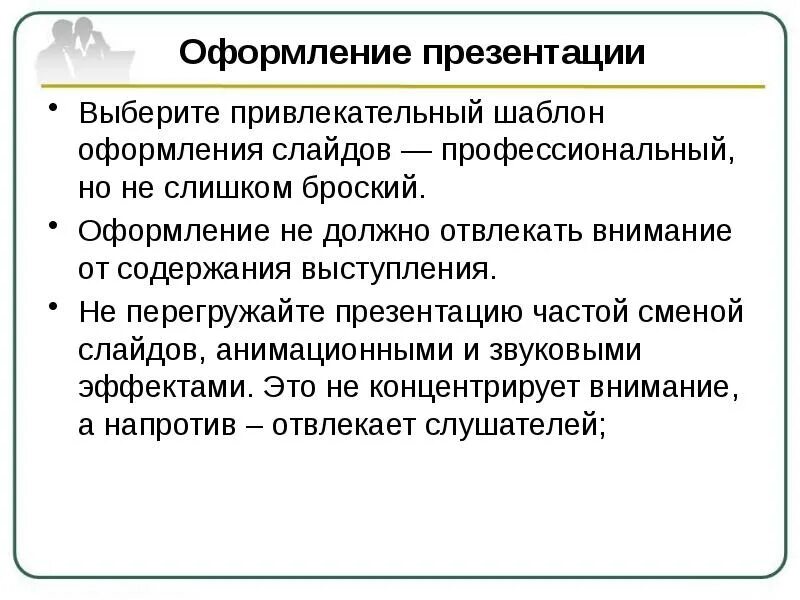 Оформление презентации

• Выберите привлекательный шаблон оформления слайдов — профессиональный, но не слишком броский.

• Оформление не должно отвлекать внимание от содержания выступления.

• Не перегружайте презентацию частой сменой слайдов, анимационными и звуковыми эффектами. Это не концентрирует внимание, а напротив – отвлекает слушателей;